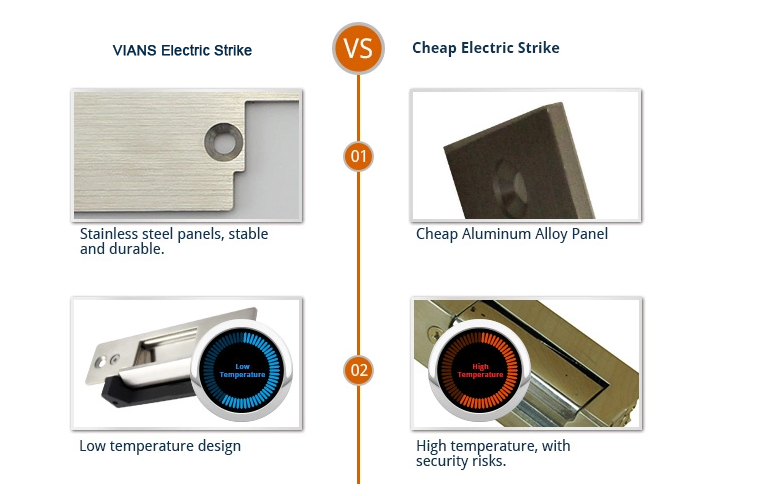 VIANS Electric Strike

VS

Cheap Electric Strike

01

Stainless steel panels, stable and durable.

Cheap Aluminum Alloy Panel

Low Temperature

02

High Temperature

Low temperature design

High temperature, with security risks.